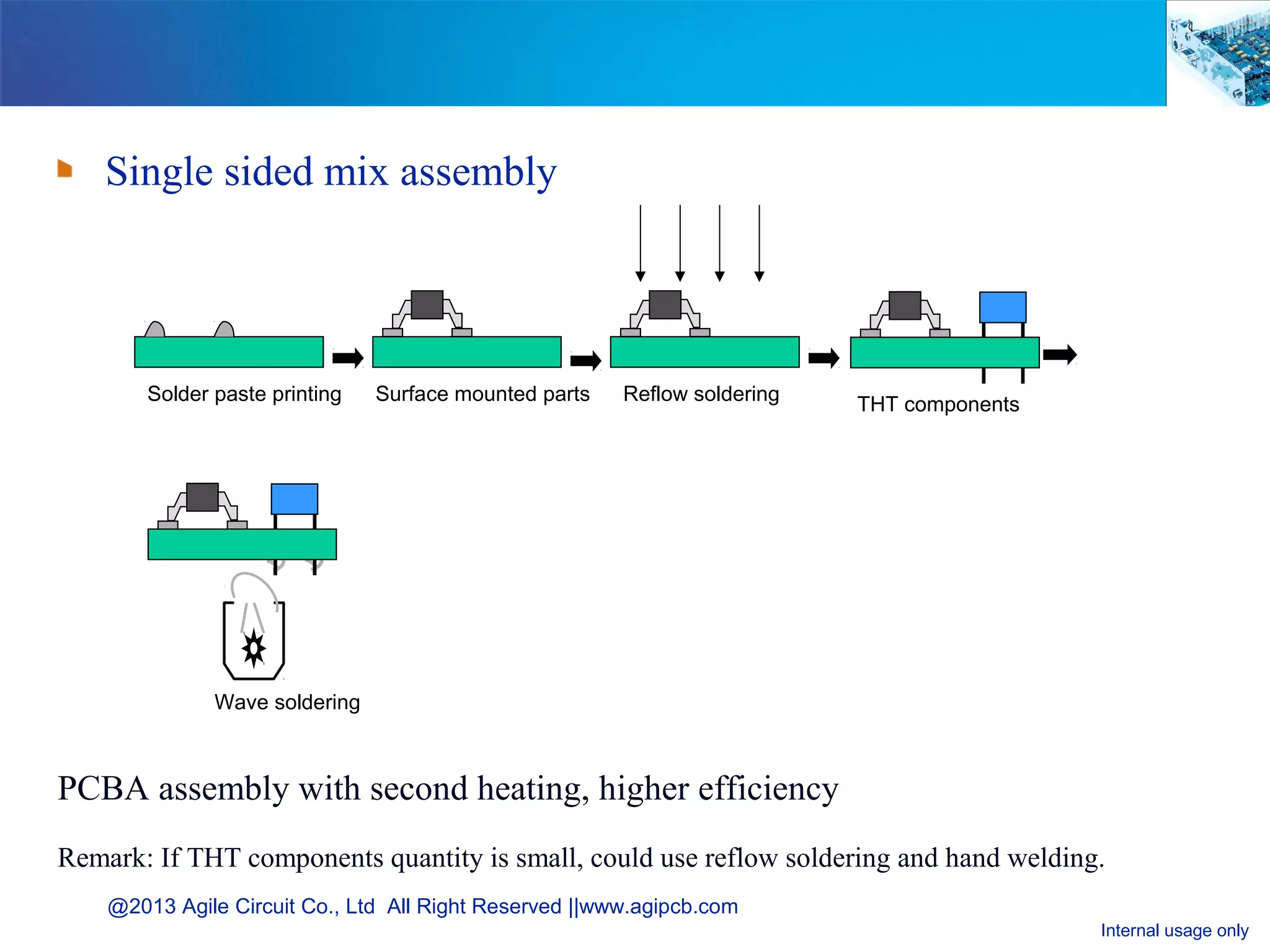 Single sided mix assembly

Solder paste printing

Surface mounted parts

Reflow soldering

THT components

Wave soldering

PCBA assembly with second heating, higher efficiency

Remark: If THT components quantity is small, could use reflow soldering and hand welding.

@2013 Agile Circuit Co., Ltd All Right Reserved ||www.agipcb.com

Internal usage only